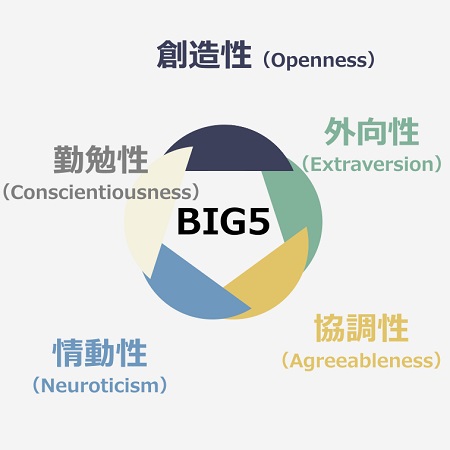 創造性（Openness）

外向性
（Extraversion）

勤勉性
（Conscientiousness）

BIG5

協調性
（Agreeableness）

情動性
（Neuroticism）